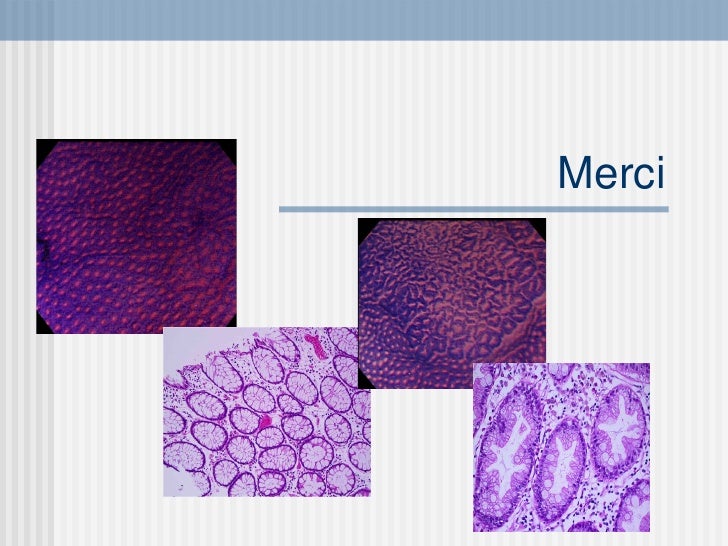 Merci